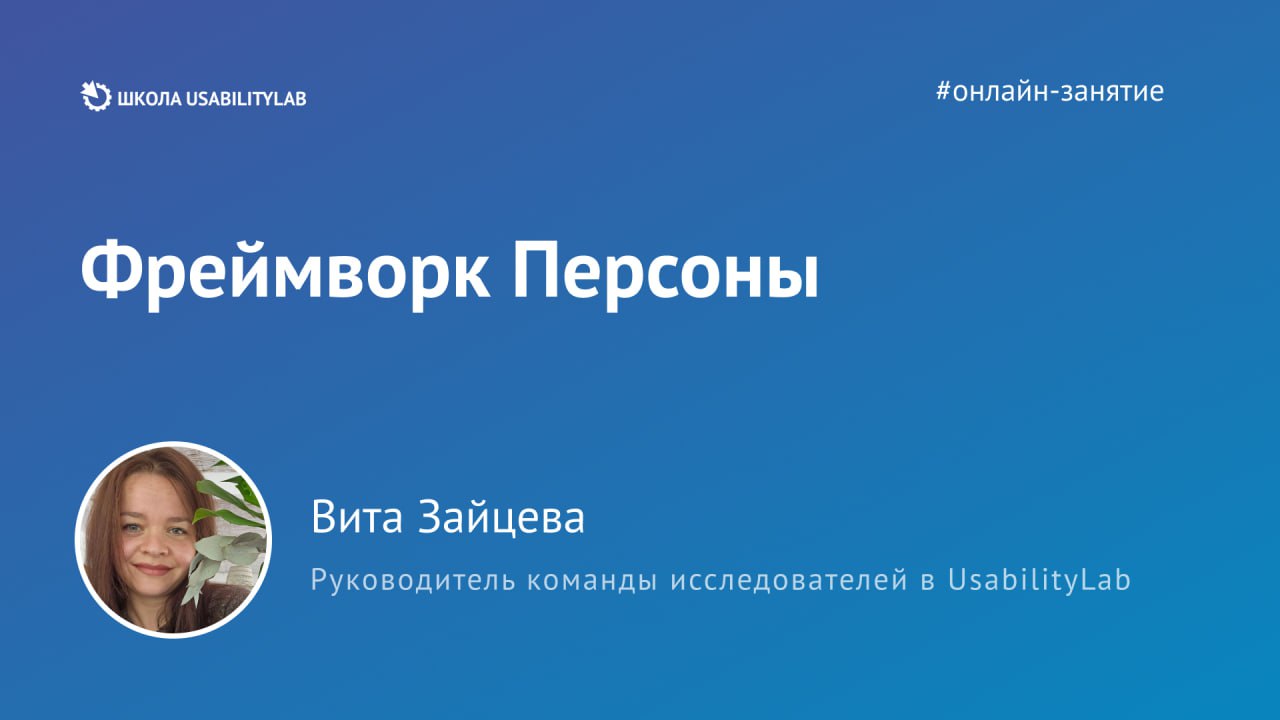 ШКОЛА USABILITYLAB

#онлайн-занятие

Фреймворк Персоны

Вита Зайцева

Руководитель команды исследователей в UsabilityLab